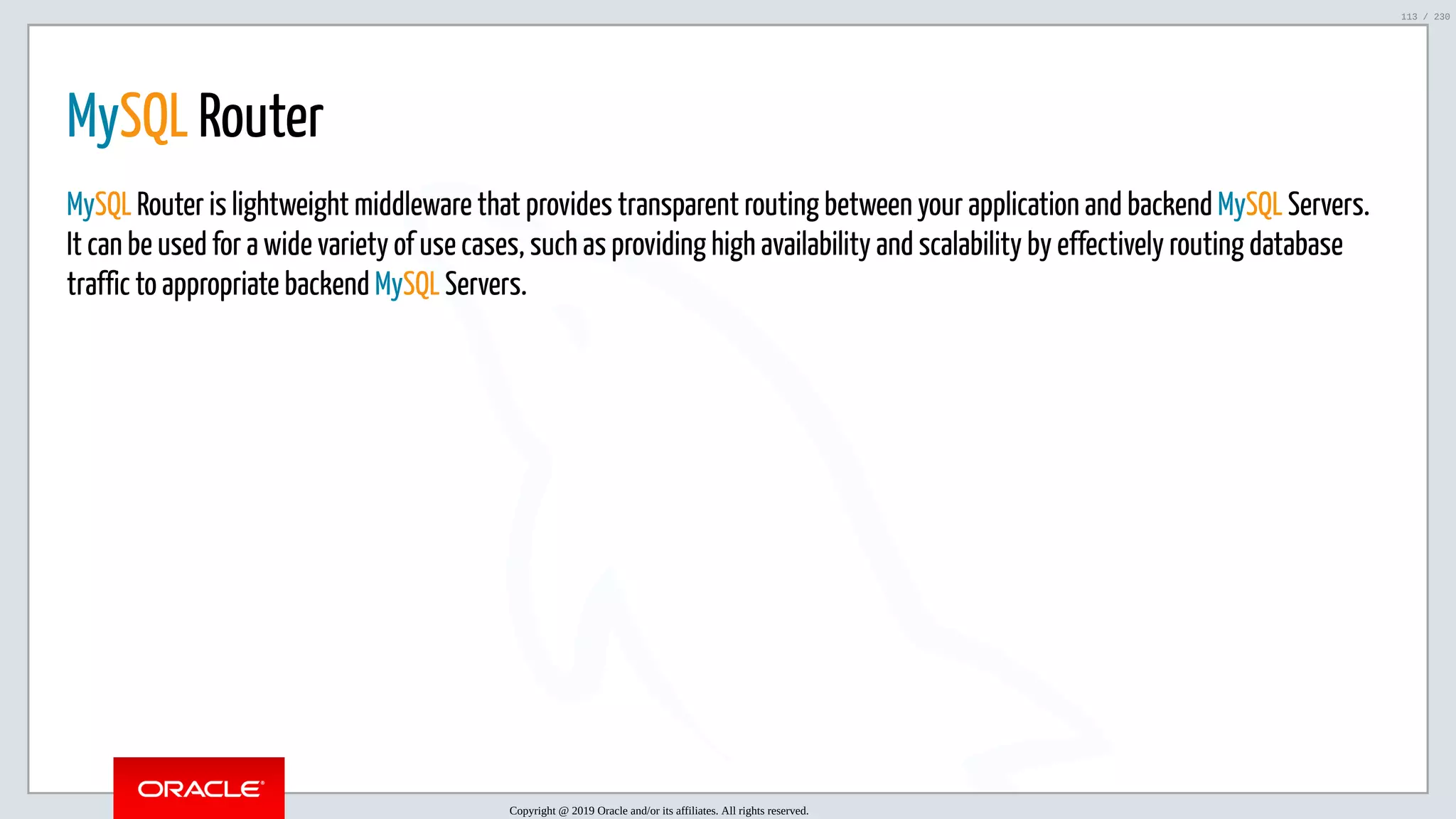 113 / 230

MySQL Router

MySQL Router is lightweight middleware that provides transparent routing between your application and backend MySQL Servers. It can be used for a wide variety of use cases, such as providing high availability and scalability by effectively routing database traffic to appropriate backend MySQL Servers.

ORACLE

Copyright @ 2019 Oracle and/or its affiliates. All rights reserved.